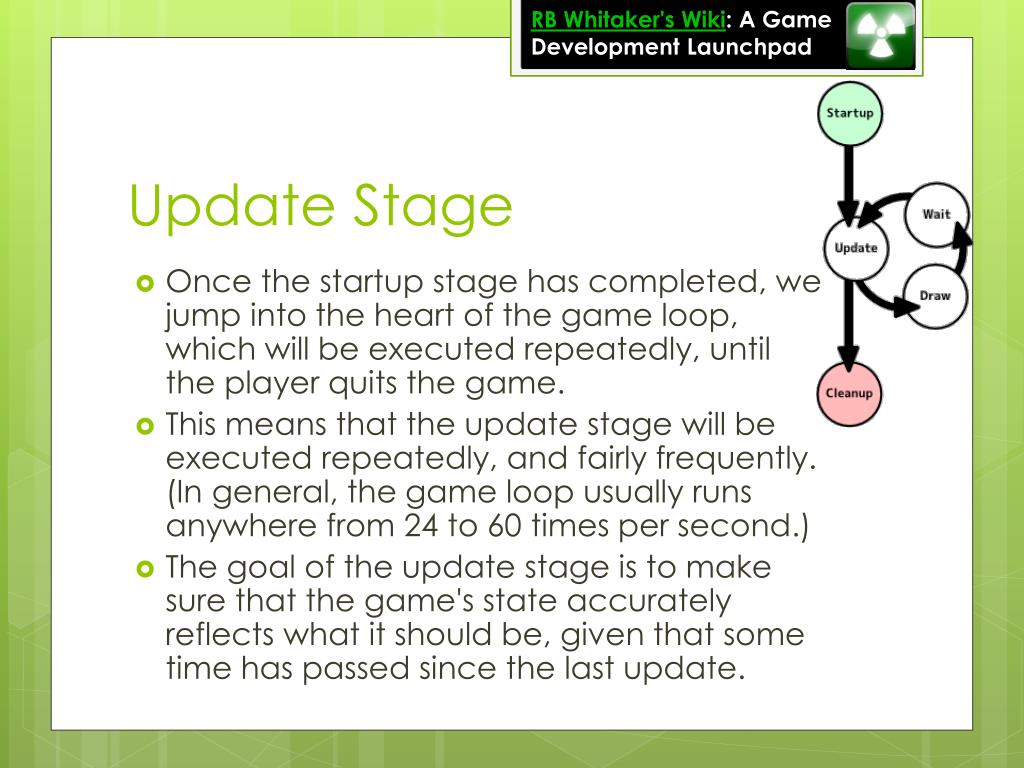 RB Whitaker's Wiki: A Game Development Launchpad

Startup

Wait

Update

Draw

Cleanup

Update Stage

Once the startup stage has completed, we jump into the heart of the game loop, which will be executed repeatedly, until the player quits the game.

This means that the update stage will be executed repeatedly, and fairly frequently. (In general, the game loop usually runs anywhere from 24 to 60 times per second.)

The goal of the update stage is to make sure that the game's state accurately reflects what it should be, given that some time has passed since the last update.